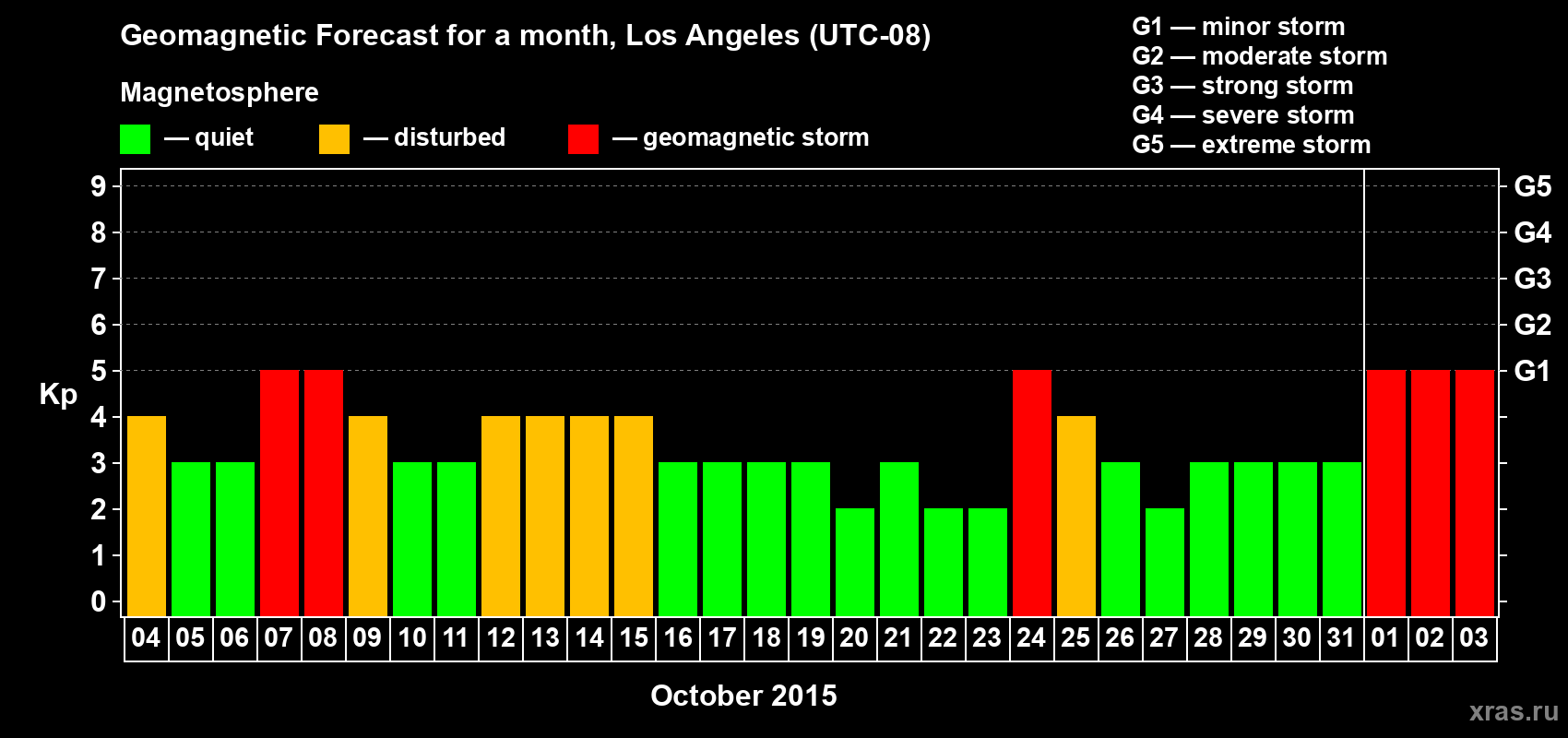 Geomagnetic Forecast for a month, Los Angeles (UTC-08)

Magnetosphere

— quiet — disturbed — geomagnetic storm

G1 — minor storm
G2 — moderate storm
G3 — strong storm
G4 — severe storm
G5 — extreme storm

Kp

9
8
7
6
5
4
3
2
1
0

G5
G4
G3
G2
G1

04 05 06 07 08 09 10 11 12 13 14 15 16 17 18 19 20 21 22 23 24 25 26 27 28 29 30 31 01 02 03

October 2015

xras.ru